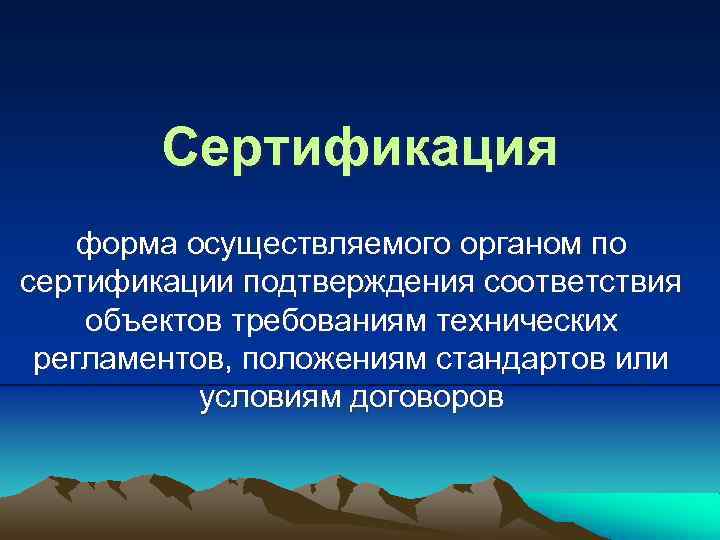 Сертификация

форма осуществляемого органом по сертификации подтверждения соответствия объектов требованиям технических регламентов, положениям стандартов или условиям договоров